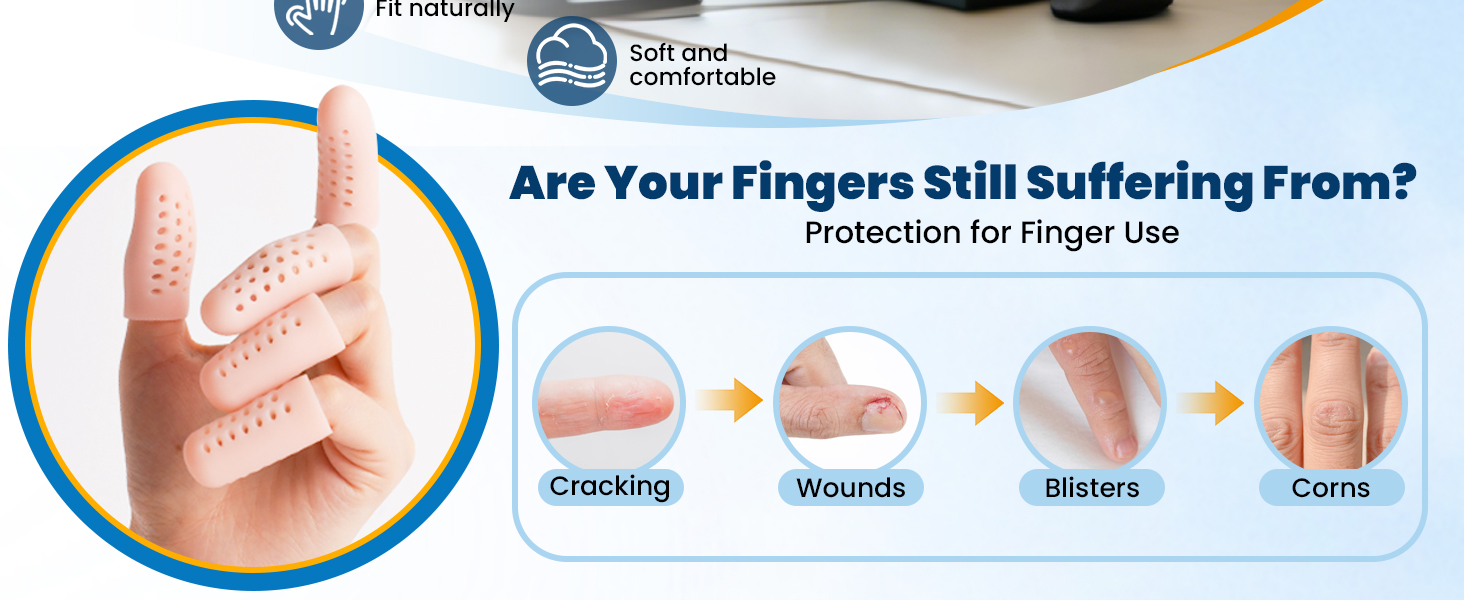 Fit naturally

Soft and comfortable

Are Your Fingers Still Suffering From?

Protection for Finger Use

Cracking

Wounds

Blisters

Corns